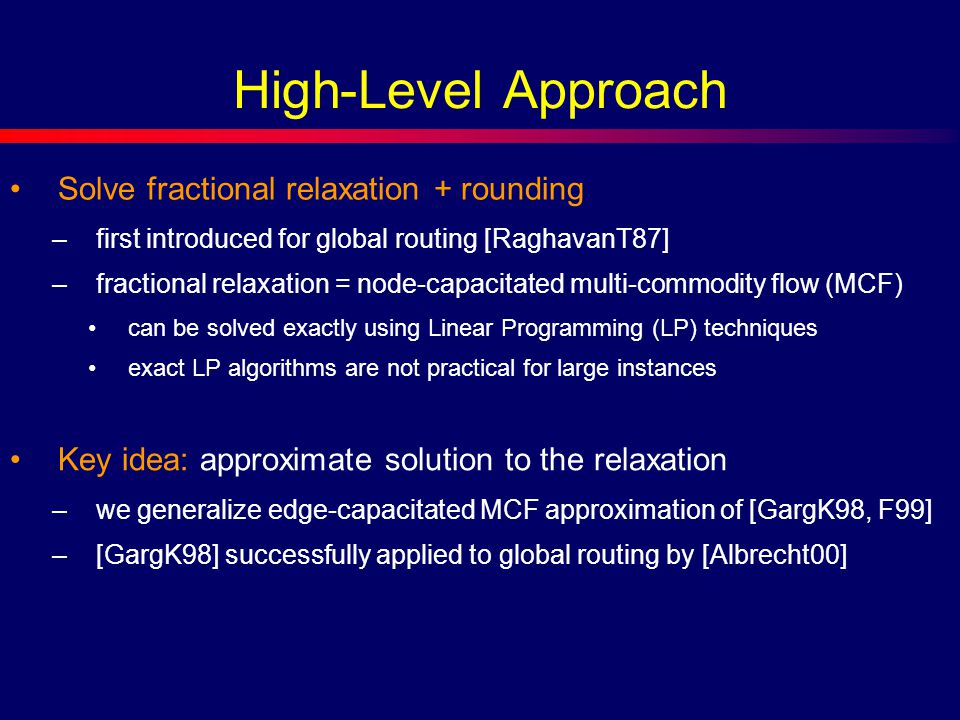 High-Level Approach

• Solve fractional relaxation + rounding
– first introduced for global routing [RaghavanT87]
– fractional relaxation = node-capacitated multi-commodity flow (MCF)
• can be solved exactly using Linear Programming (LP) techniques
• exact LP algorithms are not practical for large instances

• Key idea: approximate solution to the relaxation
– we generalize edge-capacitated MCF approximation of [GargK98, F99]
– [GargK98] successfully applied to global routing by [Albrecht00]